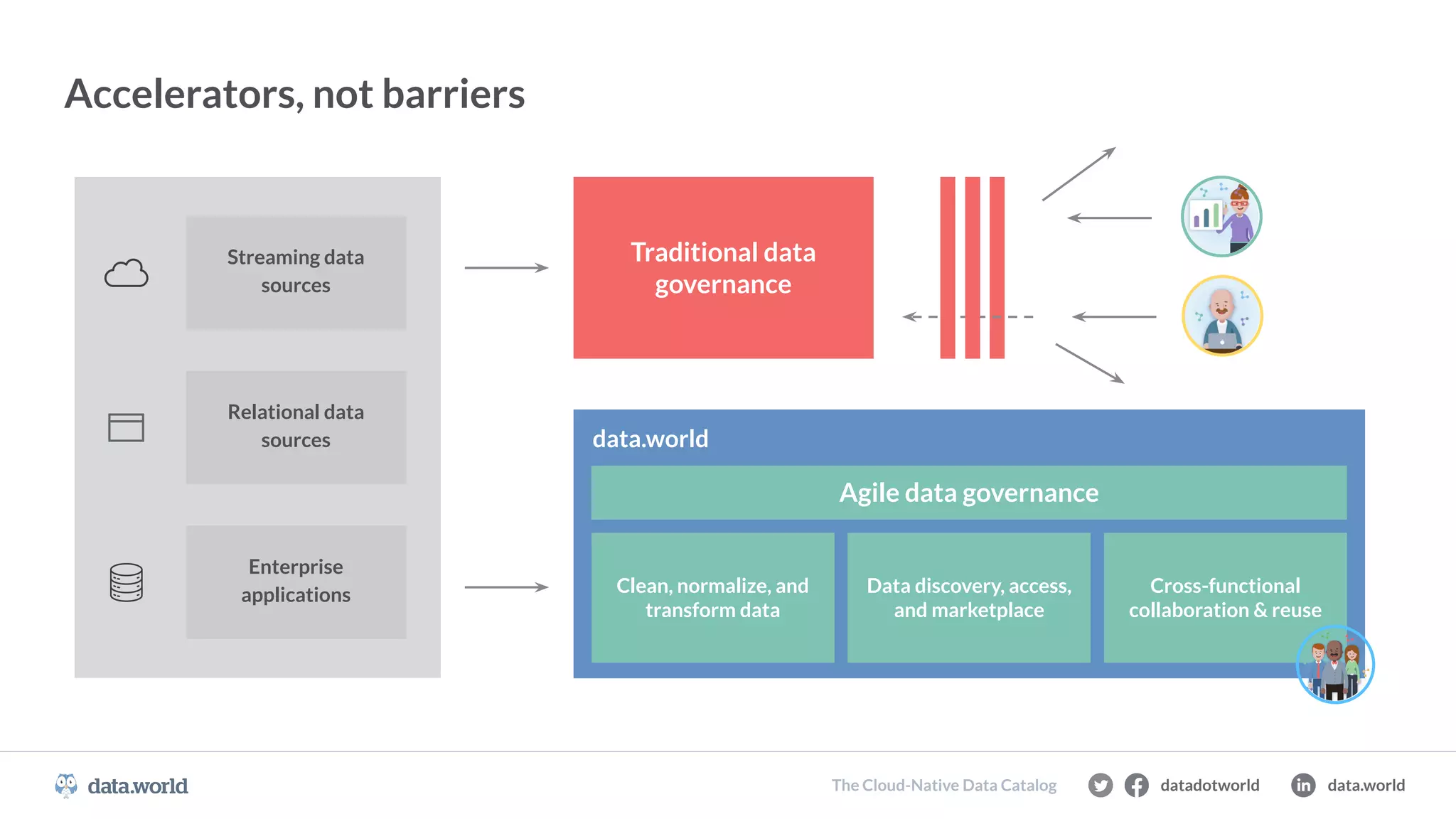 Accelerators, not barriers

Streaming data sources

Relational data sources

Enterprise applications

Traditional data governance

data.world

Agile data governance

Clean, normalize, and transform data

Data discovery, access, and marketplace

Cross-functional collaboration & reuse

data.world

The Cloud-Native Data Catalog

datadotworld

data.world